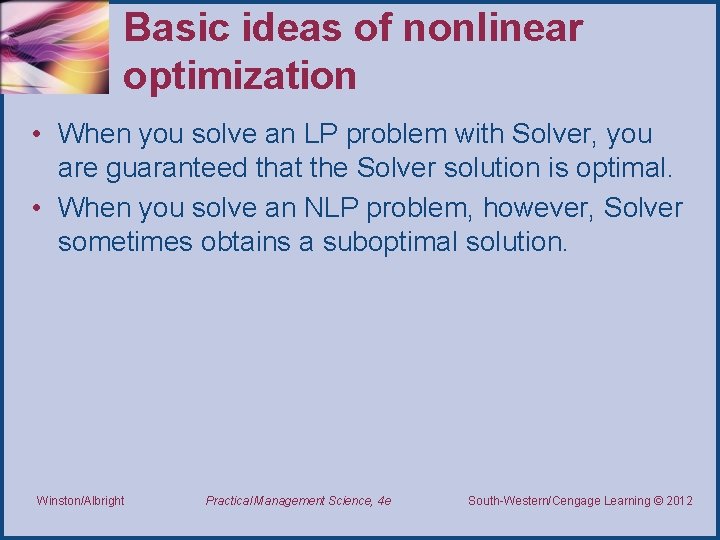 Basic ideas of nonlinear optimization

• When you solve an LP problem with Solver, you are guaranteed that the Solver solution is optimal.

• When you solve an NLP problem, however, Solver sometimes obtains a suboptimal solution.

Winston/Albright

Practical Management Science, 4e

South-Western/Cengage Learning © 2012